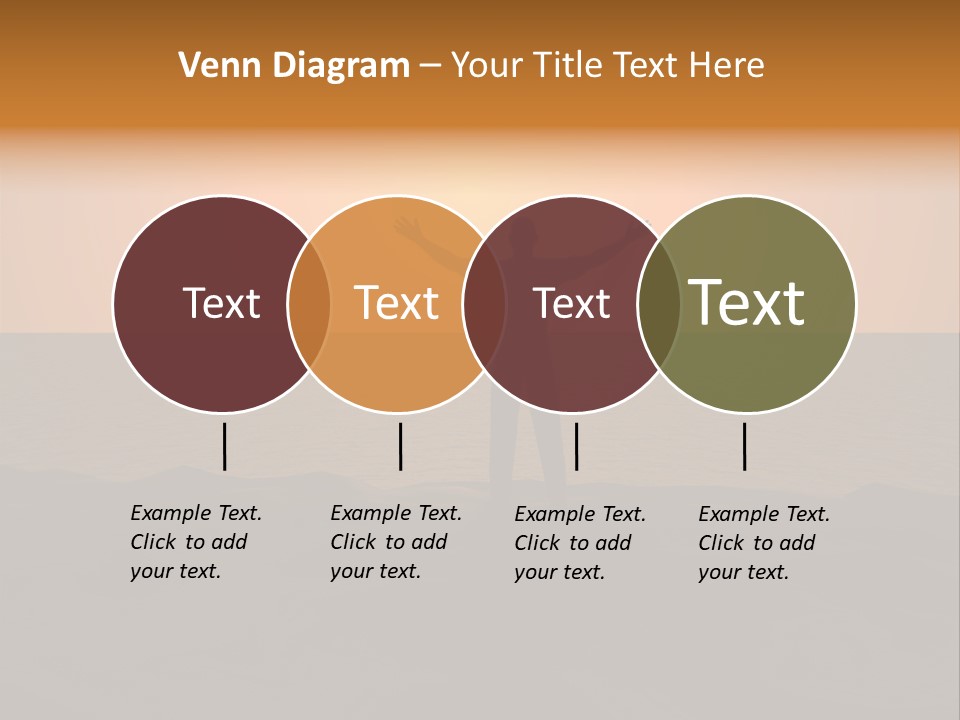 Venn Diagram – Your Title Text Here

Text

Text

Text

Text

Example Text. Click to add your text.

Example Text. Click to add your text.

Example Text. Click to add your text.

Example Text. Click to add your text.